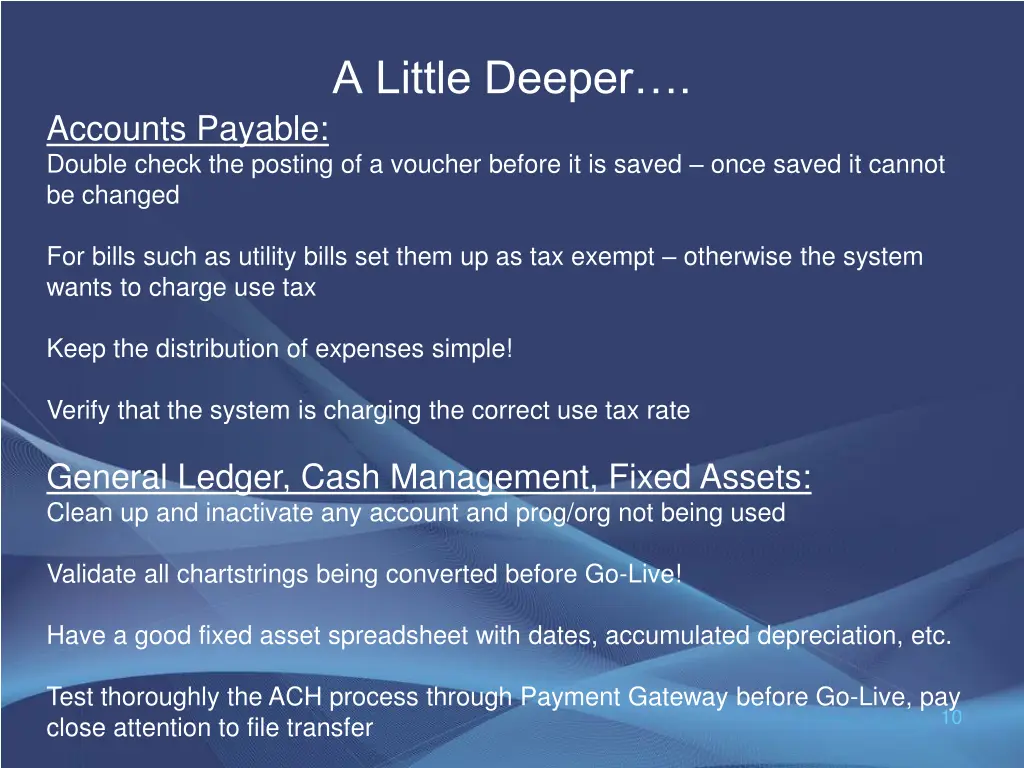 A Little Deeper….

Accounts Payable:
Double check the posting of a voucher before it is saved – once saved it cannot be changed

For bills such as utility bills set them up as tax exempt – otherwise the system wants to charge use tax

Keep the distribution of expenses simple!

Verify that the system is charging the correct use tax rate

General Ledger, Cash Management, Fixed Assets:
Clean up and inactivate any account and prog/org not being used

Validate all chartstrings being converted before Go-Live!

Have a good fixed asset spreadsheet with dates, accumulated depreciation, etc.

Test thoroughly the ACH process through Payment Gateway before Go-Live, pay close attention to file transfer

10